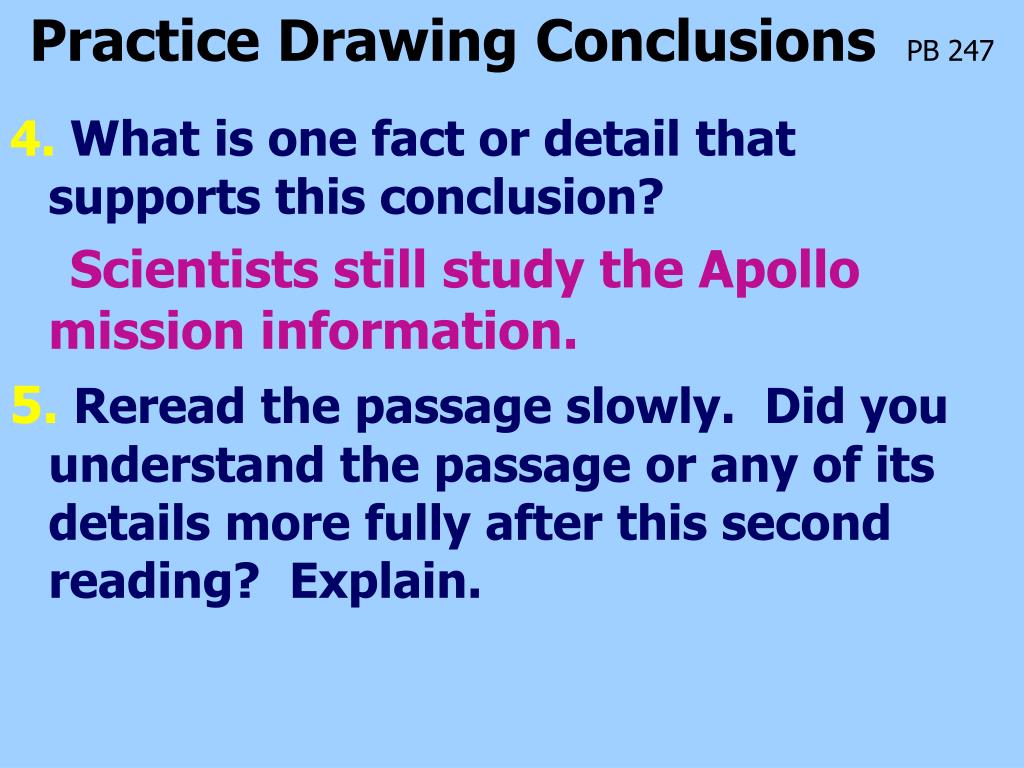 Practice Drawing Conclusions PB 247

4. What is one fact or detail that supports this conclusion?

Scientists still study the Apollo mission information.

5. Reread the passage slowly. Did you understand the passage or any of its details more fully after this second reading? Explain.